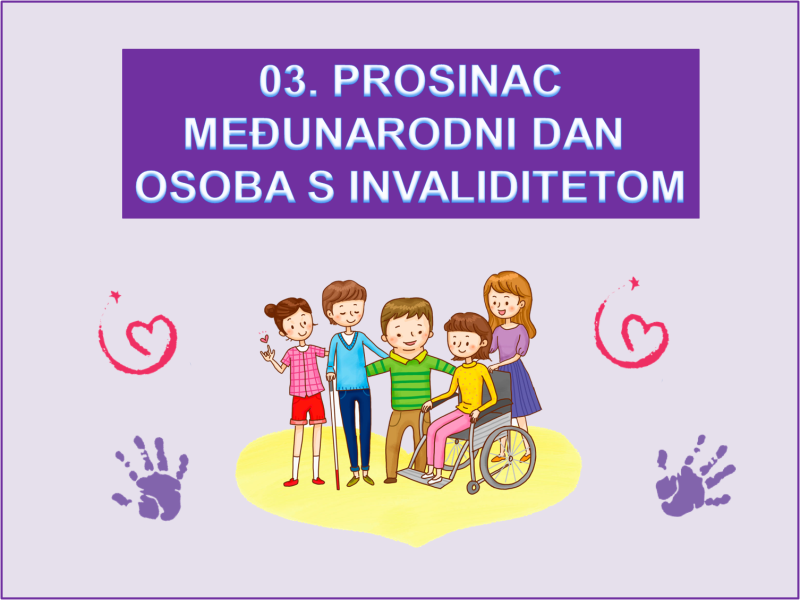 03. PROSINAC
MEĐUNARODNI DAN
OSOBA S INVALIDITETOM